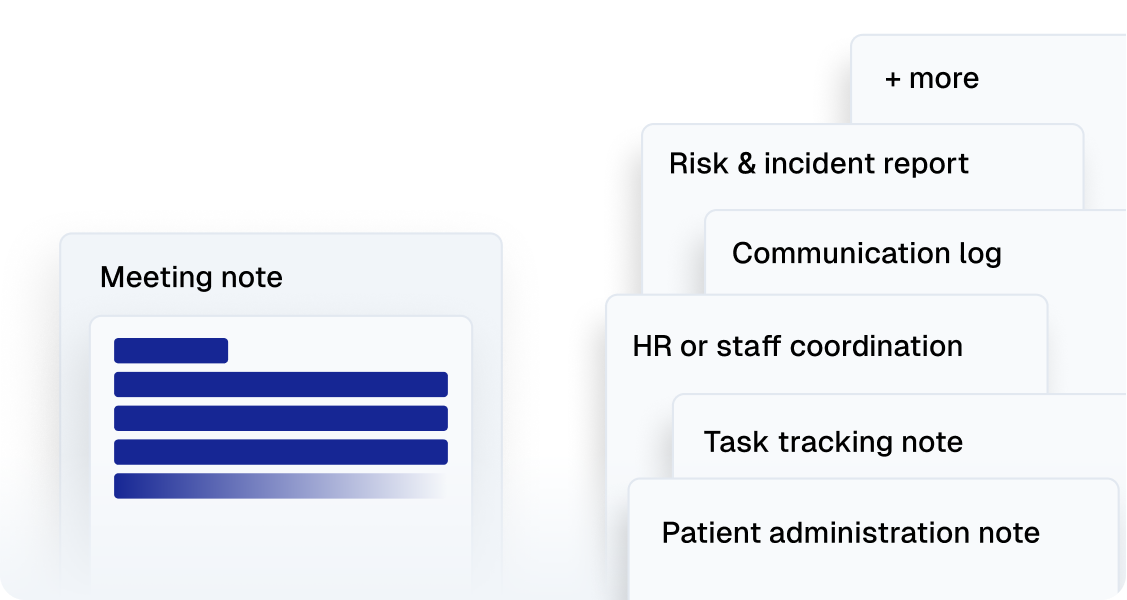 Meeting note

+ more

Risk & incident report

Communication log

HR or staff coordination

Task tracking note

Patient administration note